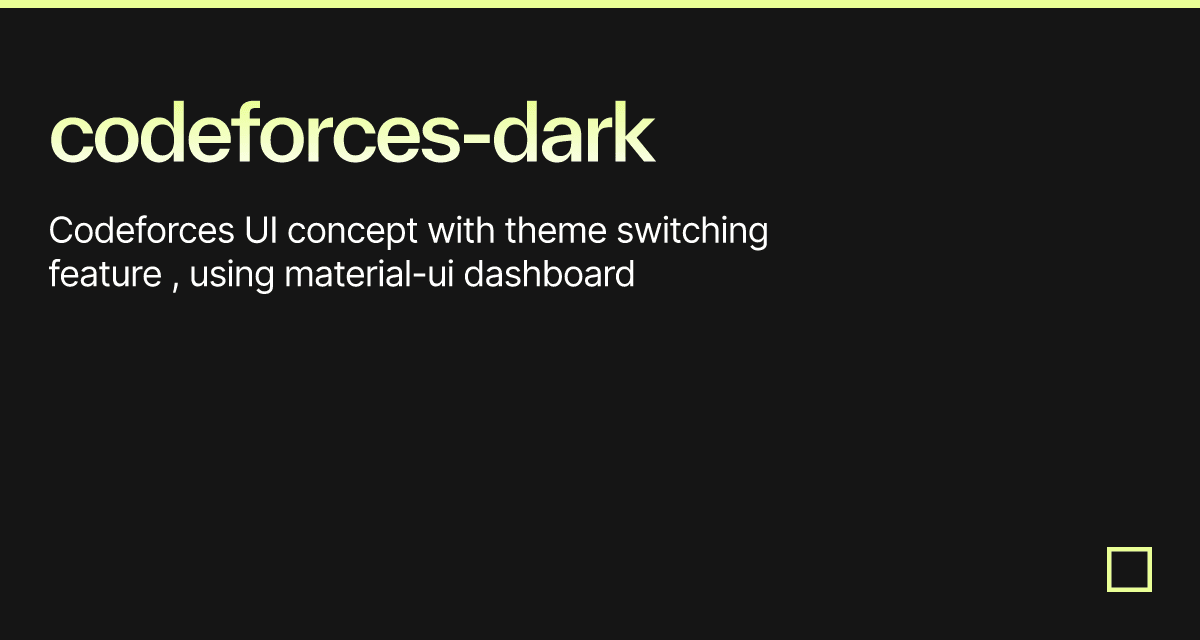 codeforces-dark

Codeforces UI concept with theme switching feature , using material-ui dashboard